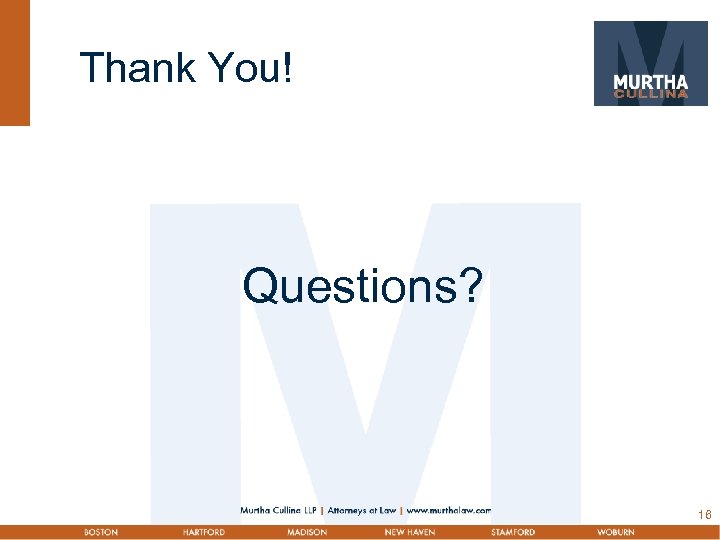 Thank You!

MURTHA CULLINA

Questions?

Murtha Cullina LLP | Attorneys at Law | www.murthalaw.com

18

BOSTON HARTFORD MADISON NEW HAVEN STAMFORD WOBURN